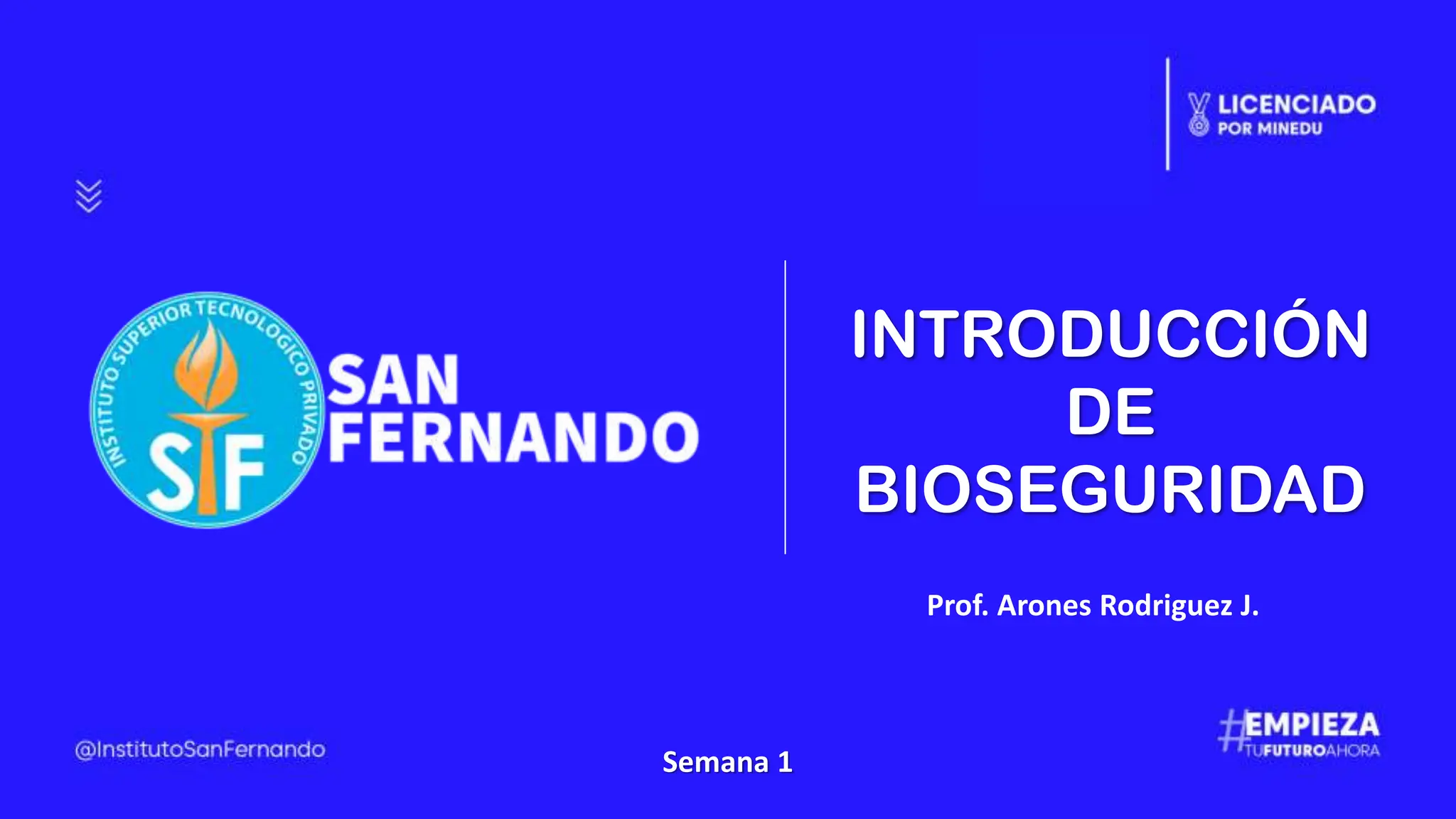 LICENCIADO
POR MINEDU

INSTITUTO SUPERIOR TECNOLOGICO PRIVADO
SF

SAN FERNANDO

INTRODUCCIÓN DE BIOSEGURIDAD

Prof. Arones Rodriguez J.

@InstitutoSanFernando

Semana 1

#EMPIEZA TUFUTUROAHORA